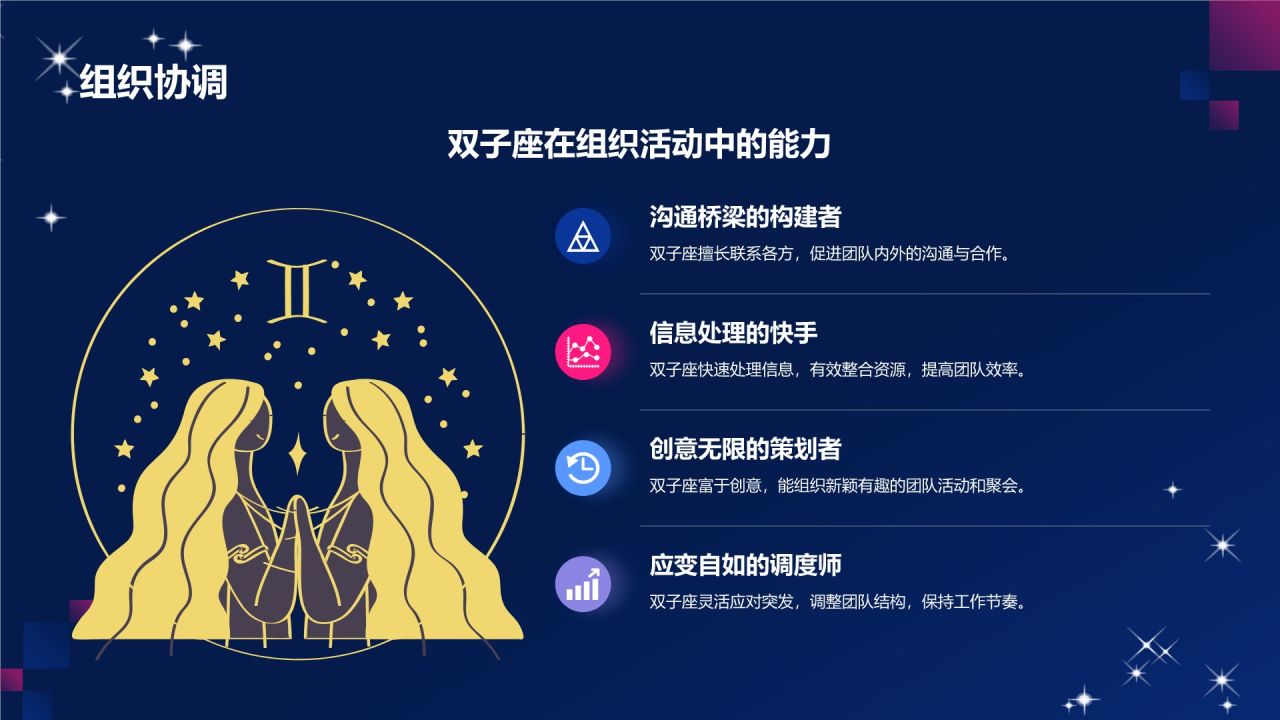 组织协调

双子座在组织活动中的能力

沟通桥梁的构建者

双子座擅长联系各方，促进团队内外的沟通与合作。

信息处理的快手

双子座快速处理信息，有效整合资源，提高团队效率。

创意无限的策划者

双子座富于创意，能组织新颖有趣的团队活动和聚会。

应变自如的调度师

双子座灵活应对突发，调整团队结构，保持工作节奏。